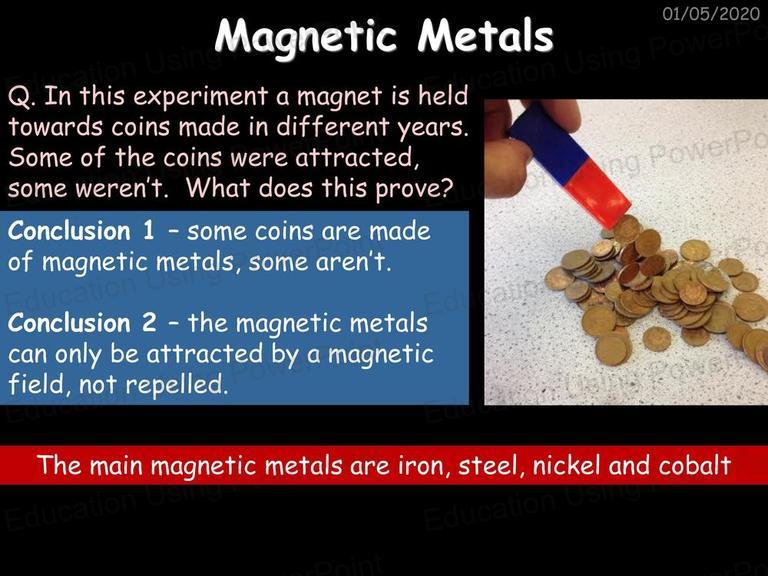 01/05/2020

Magnetic Metals

Q. In this experiment a magnet is held towards coins made in different years. Some of the coins were attracted, some weren't. What does this prove?

Conclusion 1 – some coins are made of magnetic metals, some aren't.

Conclusion 2 – the magnetic metals can only be attracted by a magnetic field, not repelled.

The main magnetic metals are iron, steel, nickel and cobalt

Education Using PowerPoint